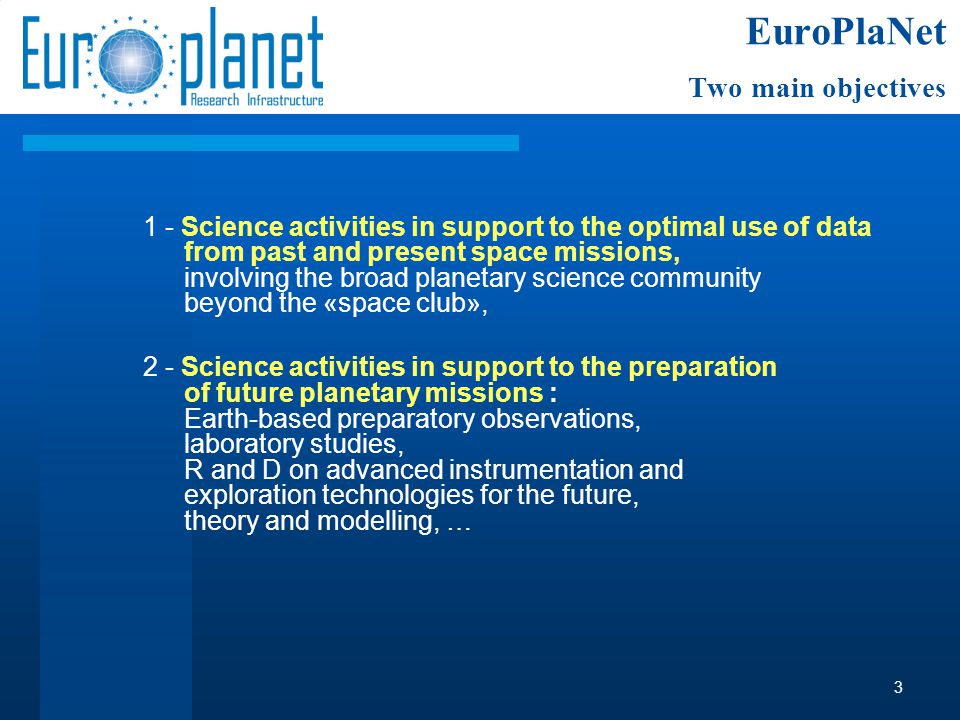 Europlanet
Research Infrastructure

EuroPlaNet

Two main objectives

1 - Science activities in support to the optimal use of data from past and present space missions,
involving the broad planetary science community beyond the «space club»,

2 - Science activities in support to the preparation of future planetary missions :
Earth-based preparatory observations,
laboratory studies,
R and D on advanced instrumentation and exploration technologies for the future,
theory and modelling, …

3